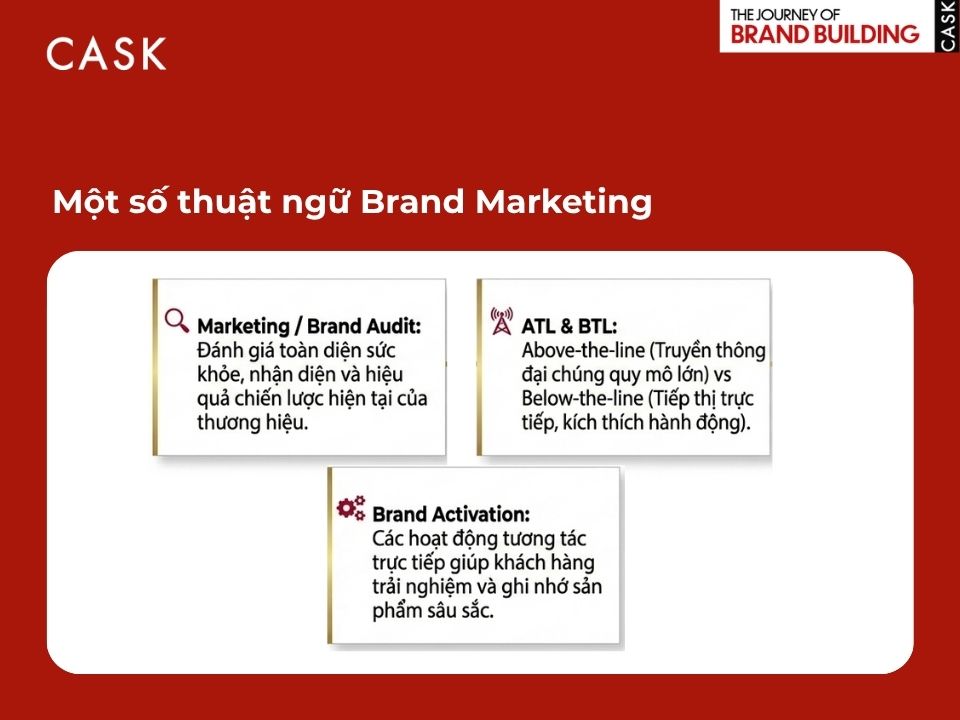 CASK

THE JOURNEY OF
BRAND BUILDING

CASK

Một số thuật ngữ Brand Marketing

Marketing / Brand Audit:
Đánh giá toàn diện sức khỏe, nhận diện và hiệu quả chiến lược hiện tại của thương hiệu.

ATL & BTL:
Above-the-line (Truyền thông đại chúng quy mô lớn) vs Below-the-line (Tiếp thị trực tiếp, kích thích hành động).

Brand Activation:
Các hoạt động tương tác trực tiếp giúp khách hàng trải nghiệm và ghi nhớ sản phẩm sâu sắc.